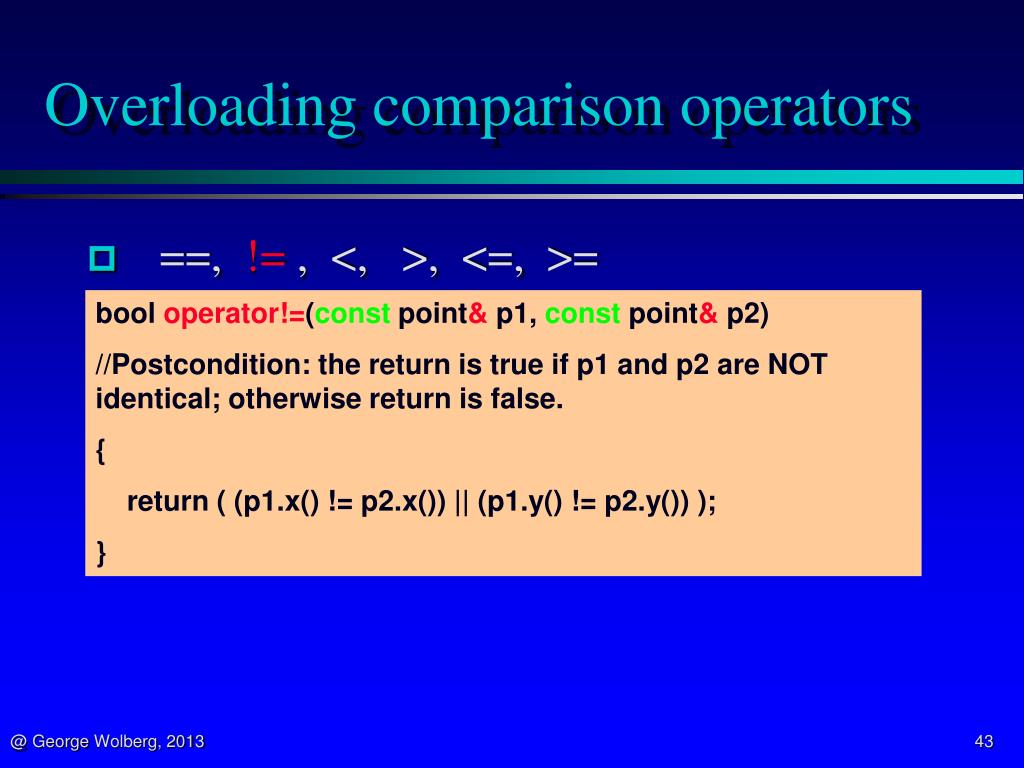 Overloading comparison operators

==, != , <, >, <=, >=

bool operator!=(const point& p1, const point& p2)

//Postcondition: the return is true if p1 and p2 are NOT identical; otherwise return is false.

{

return ( (p1.x() != p2.x()) || (p1.y() != p2.y()) );

}

@ George Wolberg, 2013

43